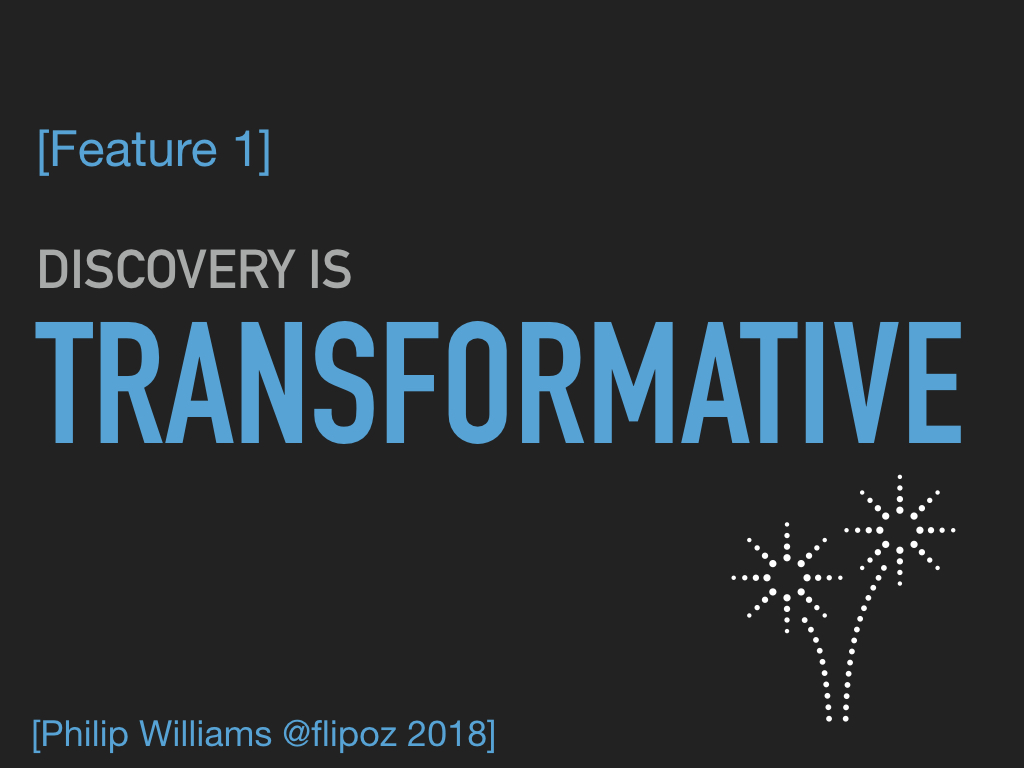 [Feature 1]

DISCOVERY IS
TRANSFORMATIVE

[Philip Williams @flipoz 2018]